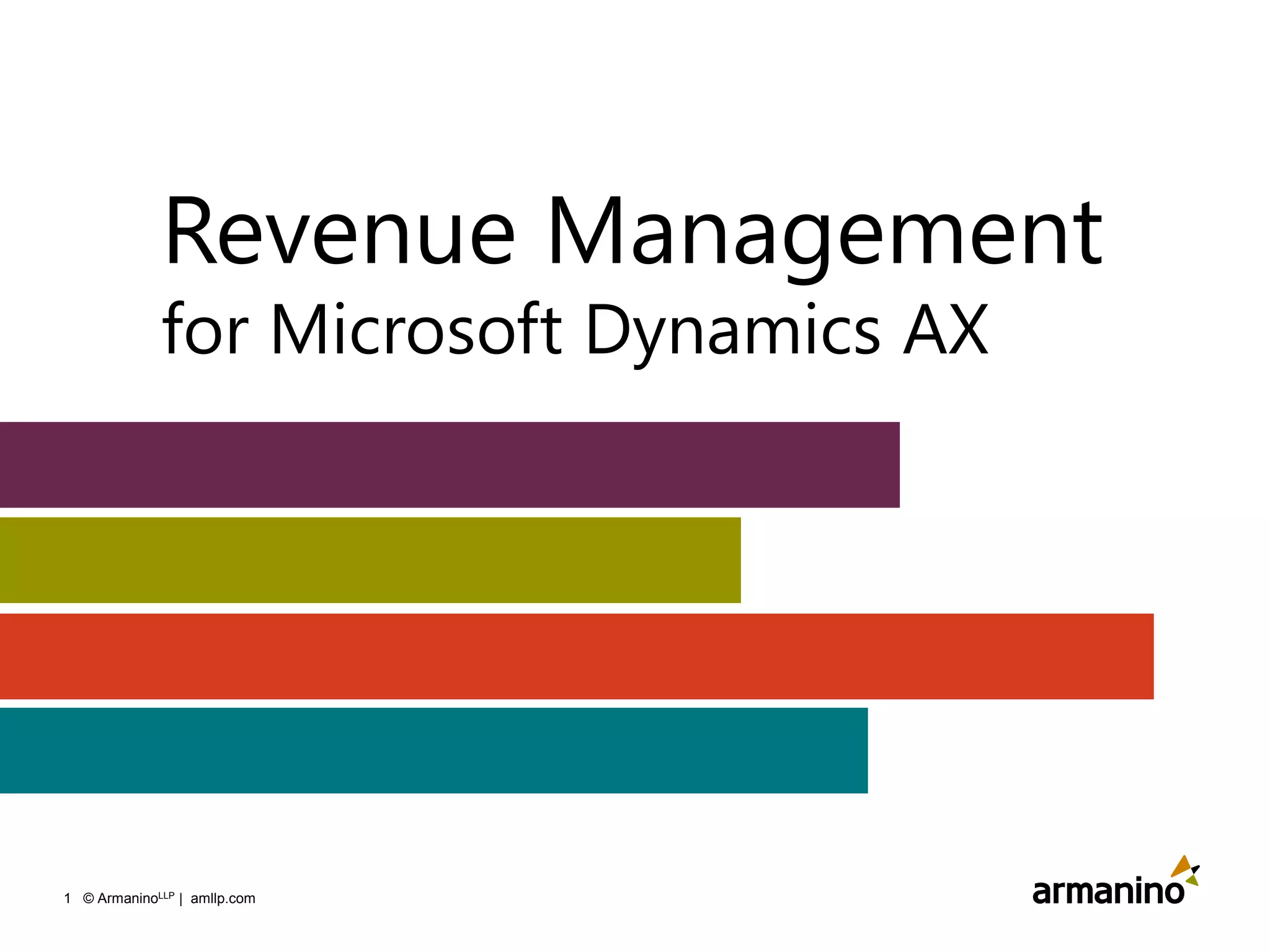 Revenue Management
for Microsoft Dynamics AX

1 © Armanino$^{LLP}$ | amllp.com

armanino